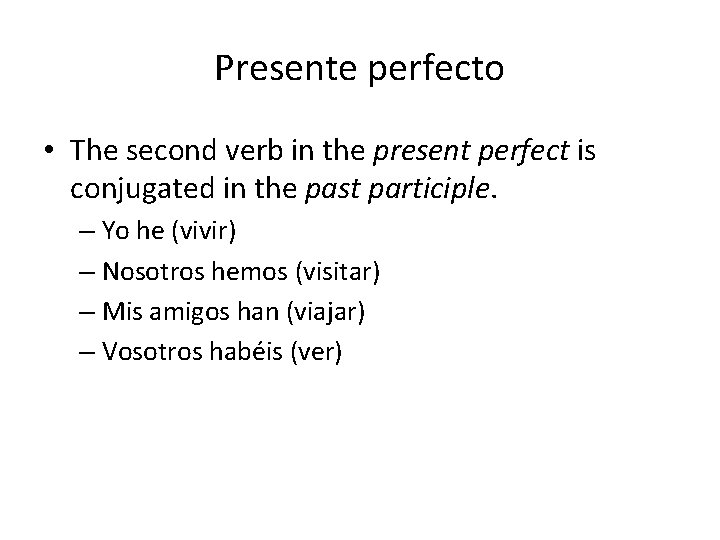 Presente perfecto

• The second verb in the present perfect is conjugated in the past participle.
– Yo he (vivir)
– Nosotros hemos (visitar)
– Mis amigos han (viajar)
– Vosotros habéis (ver)